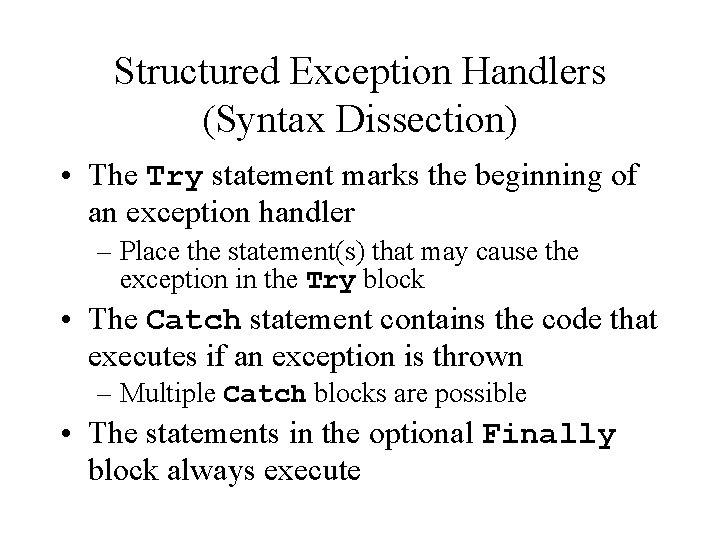 Structured Exception Handlers (Syntax Dissection)

• The Try statement marks the beginning of an exception handler
– Place the statement(s) that may cause the exception in the Try block

• The Catch statement contains the code that executes if an exception is thrown
– Multiple Catch blocks are possible

• The statements in the optional Finally block always execute